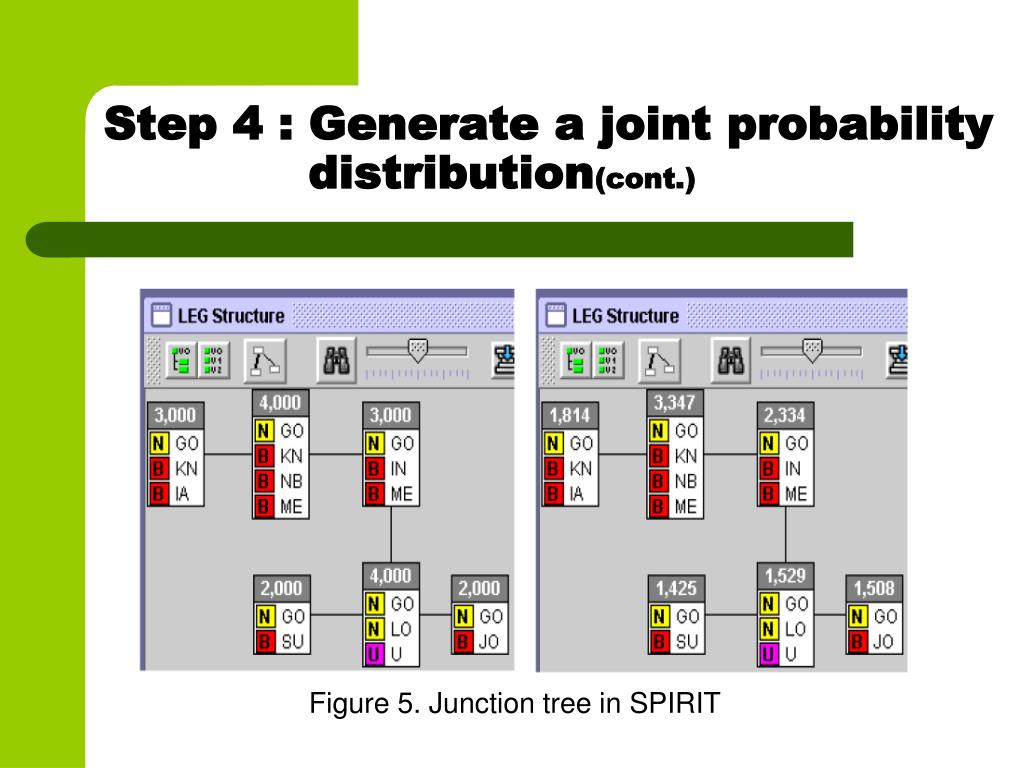 Step 4 : Generate a joint probability distribution(cont.)

LEG Structure

3,000
N GO
B KN
B IA

4,000
N GO
B KN
B NB
B ME

3,000
N GO
B IN
B ME

2,000
N GO
B SU

4,000
N GO
N LO
U U

2,000
N GO
B JO

LEG Structure

1,814
N GO
B KN
B IA

3,347
N GO
B KN
B NB
B ME

2,334
N GO
B IN
B ME

1,425
N GO
B SU

1,529
N GO
N LO
U U

1,508
N GO
B JO

Figure 5. Junction tree in SPIRIT